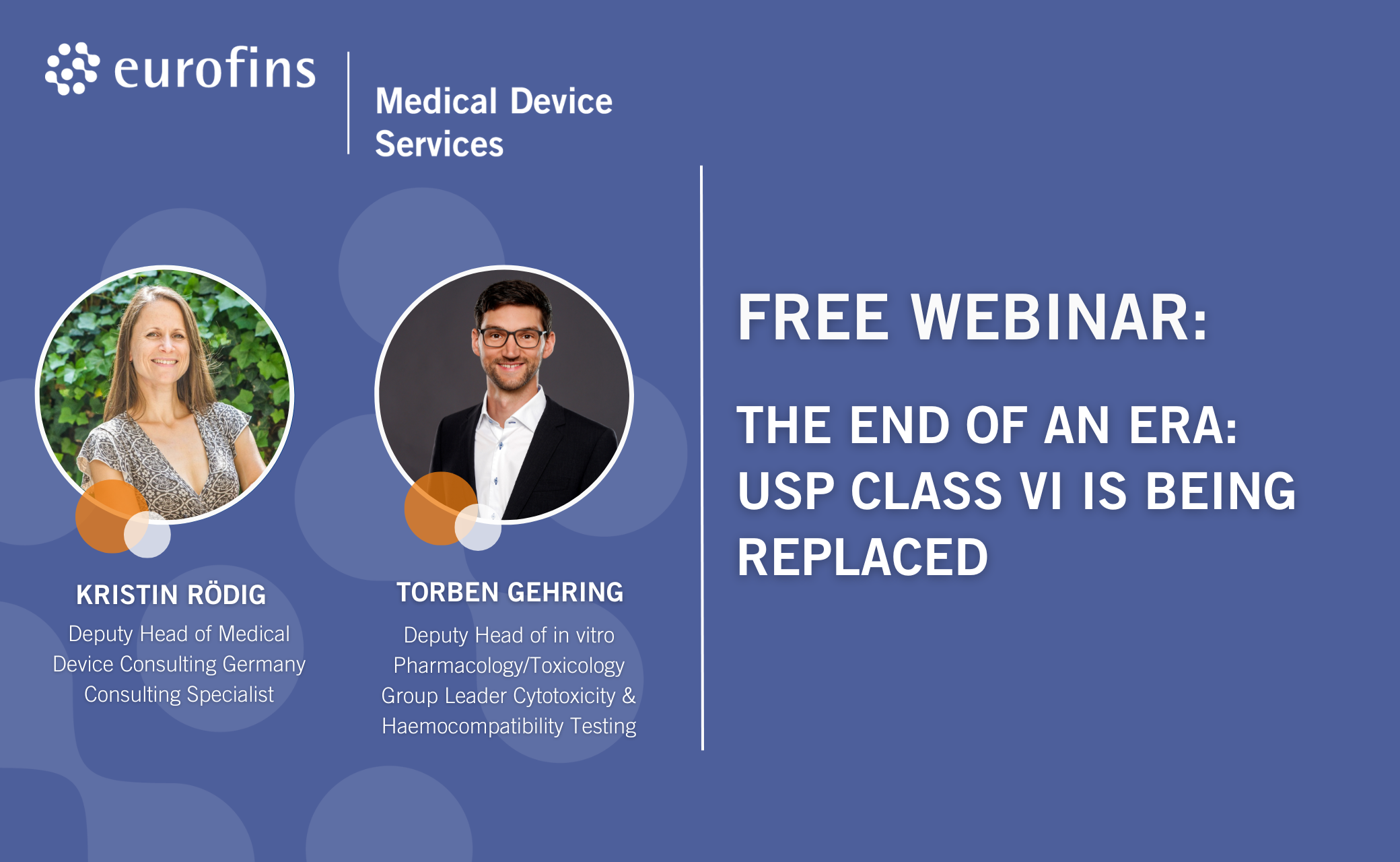 eurofins

Medical Device Services

KRISTIN RÖDIG
Deputy Head of Medical Device Consulting Germany Consulting Specialist

TORBEN GEHRING
Deputy Head of in vitro Pharmacology/Toxicology Group Leader Cytotoxicity & Haemocompatibility Testing

FREE WEBINAR:

THE END OF AN ERA: USP CLASS VI IS BEING REPLACED